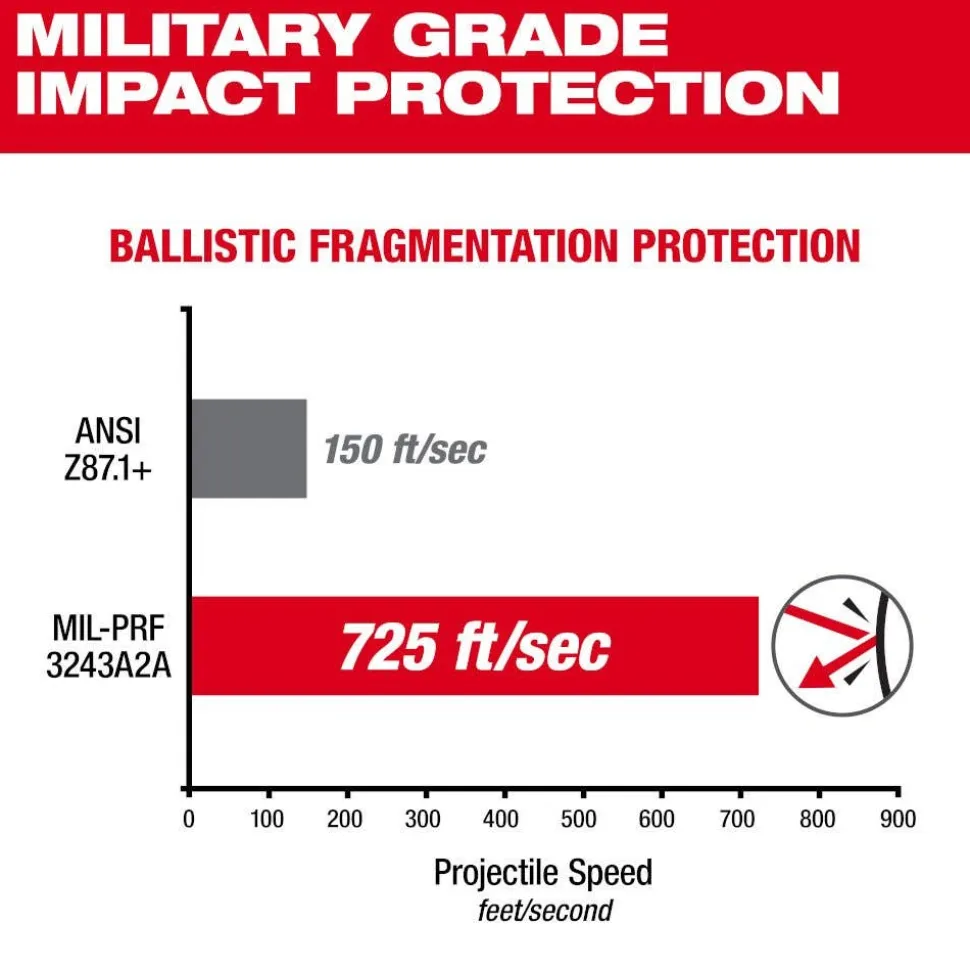 MILITARY GRADE IMPACT PROTECTION

BALLISTIC FRAGMENTATION PROTECTION

ANSI Z87.1+

150 ft/sec

MIL-PRF 3243A2A

725 ft/sec

0 100 200 300 400 500 600 700 800 900

Projectile Speed
feet/second